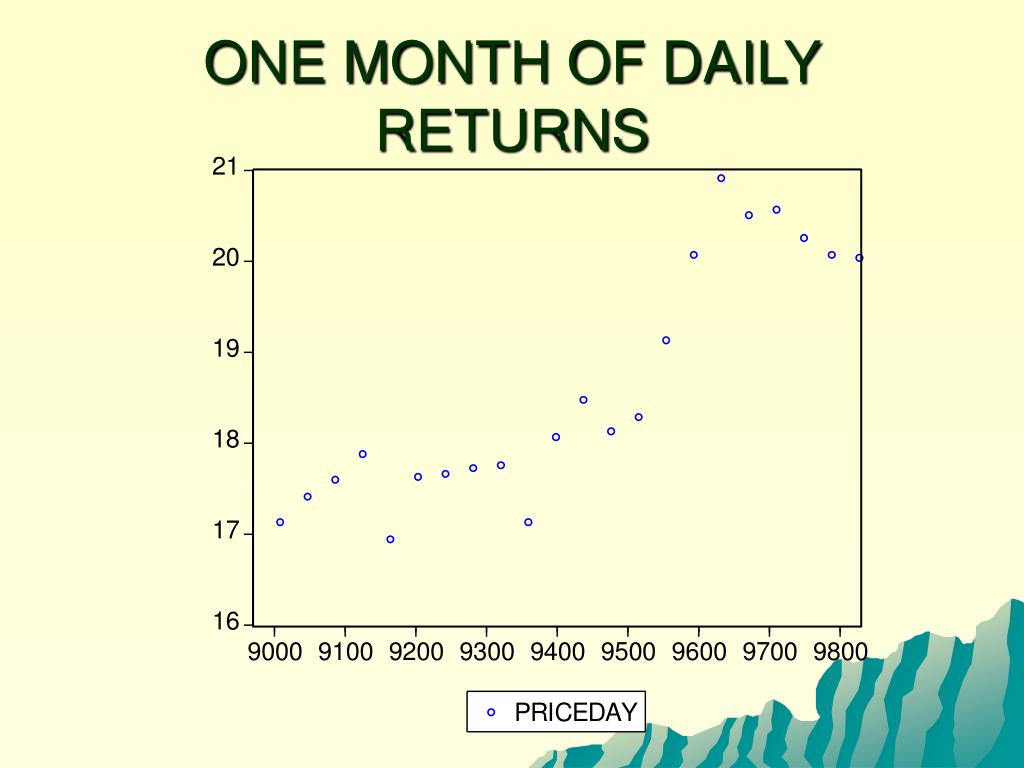 ONE MONTH OF DAILY RETURNS

21
20
19
18
17
16

9000 9100 9200 9300 9400 9500 9600 9700 9800

PRICEDAY